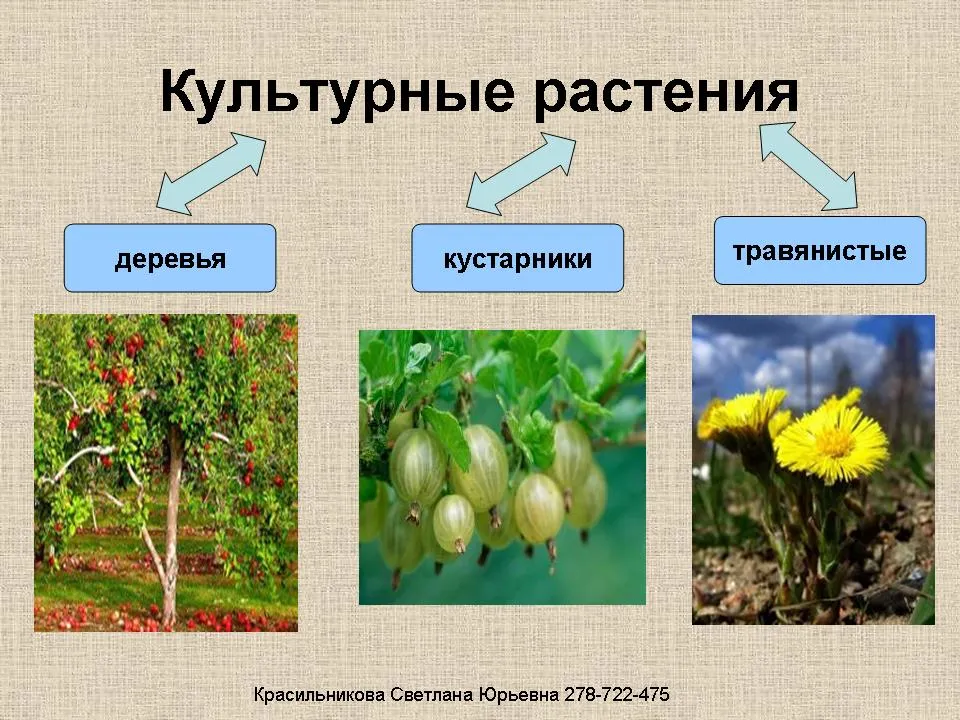 Культурные растения

деревья

кустарники

травянистые

Красильникова Светлана Юрьевна 278-722-475